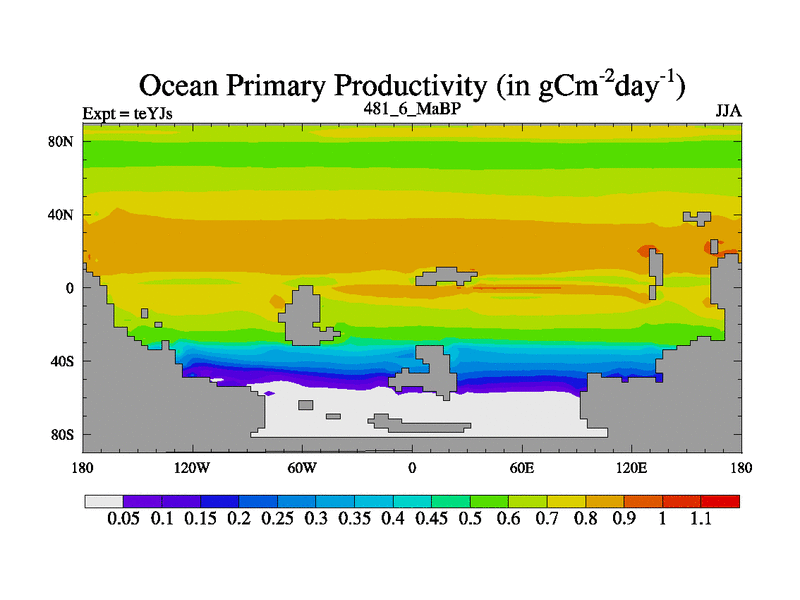 Ocean Primary Productivity (in $gCm^{-2}day^{-1}$)

Expt = teYJs

481_6_MaBP

JJA

80N

40N

0

40S

80S

180

120W

60W

0

60E

120E

180

0.05 0.1 0.15 0.2 0.25 0.3 0.35 0.4 0.45 0.5 0.6 0.7 0.8 0.9 1 1.1